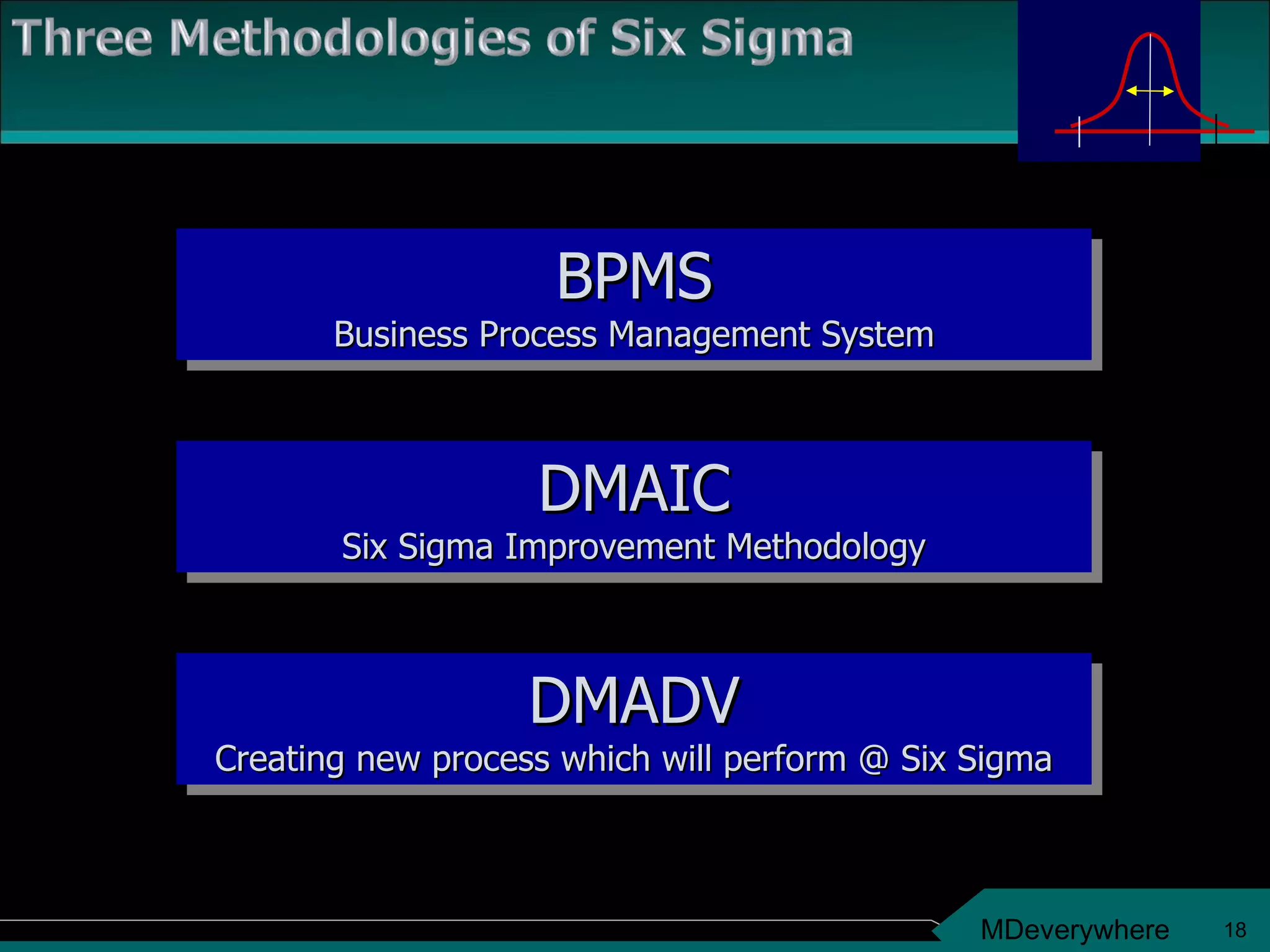 Three Methodologies of Six Sigma

BPMS
Business Process Management System

DMAIC
Six Sigma Improvement Methodology

DMADV
Creating new process which will perform @ Six Sigma

MDeverywhere 18